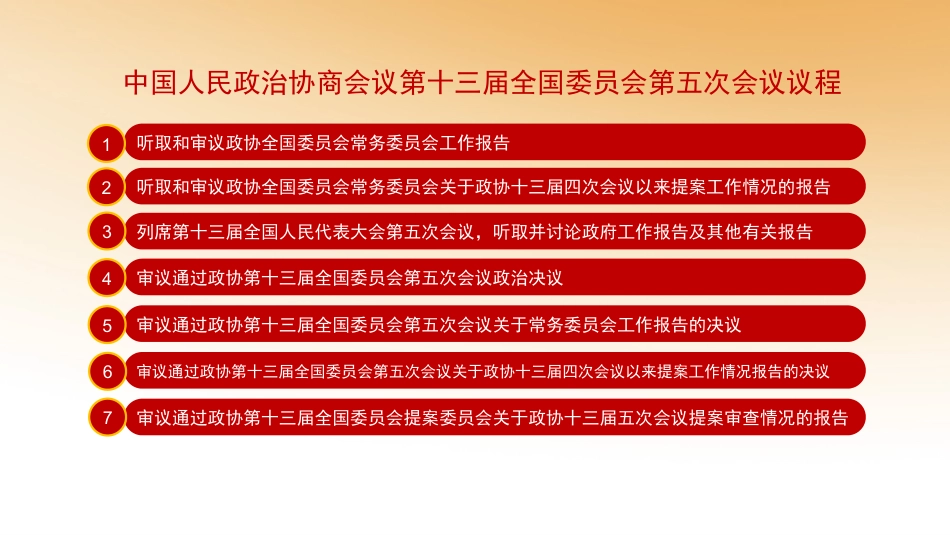 中国人民政治协商会议第十三届全国委员会第五次会议议程

1 听取和审议政协全国委员会常务委员会工作报告

2 听取和审议政协全国委员会常务委员会关于政协十三届四次会议以来提案工作情况的报告

3 列席第十三届全国人民代表大会第五次会议，听取并讨论政府工作报告及其他有关报告

4 审议通过政协第十三届全国委员会第五次会议政治决议

5 审议通过政协第十三届全国委员会第五次会议关于常务委员会工作报告的决议

6 审议通过政协第十三届全国委员会第五次会议关于政协十三届四次会议以来提案工作情况报告的决议

7 审议通过政协第十三届全国委员会提案委员会关于政协十三届五次会议提案审查情况的报告